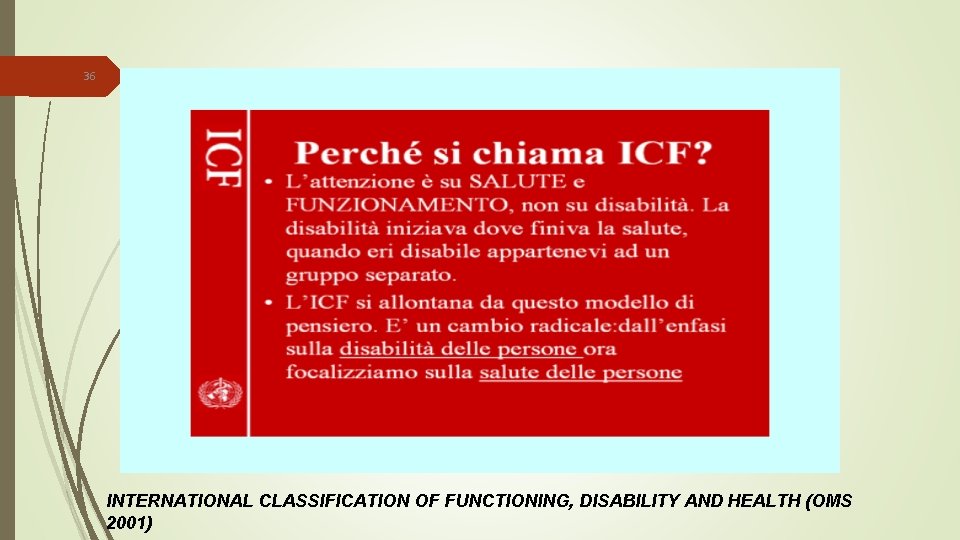 36

ICF

Perché si chiama ICF?

• L'attenzione è su SALUTE e FUNZIONAMENTO, non su disabilità. La disabilità iniziava dove finiva la salute, quando eri disabile appartenevi ad un gruppo separato.

• L'ICF si allontana da questo modello di pensiero. E' un cambio radicale:dall'enfasi sulla disabilità delle persone ora focalizziamo sulla salute delle persone

INTERNATIONAL CLASSIFICATION OF FUNCTIONING, DISABILITY AND HEALTH (OMS 2001)